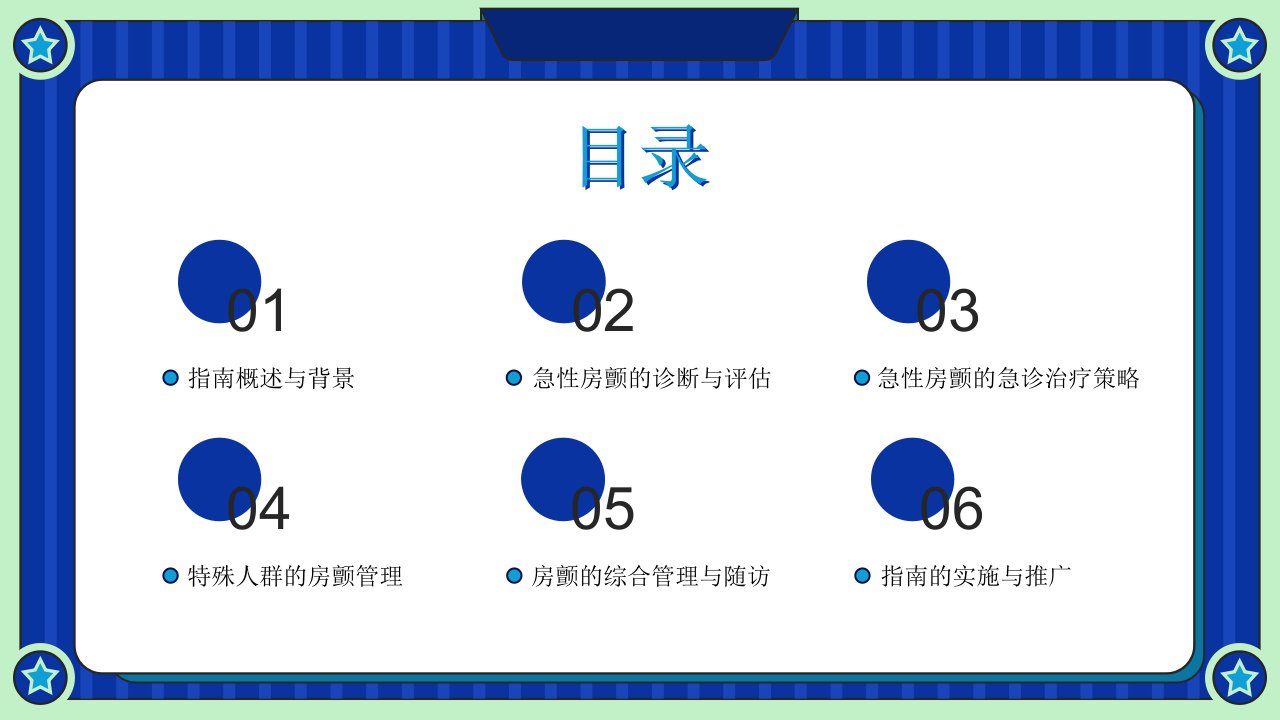 目录

01

指南概述与背景

02

急性房颤的诊断与评估

03

急性房颤的急诊治疗策略

04

特殊人群的房颤管理

05

房颤的综合管理与随访

06

指南的实施与推广